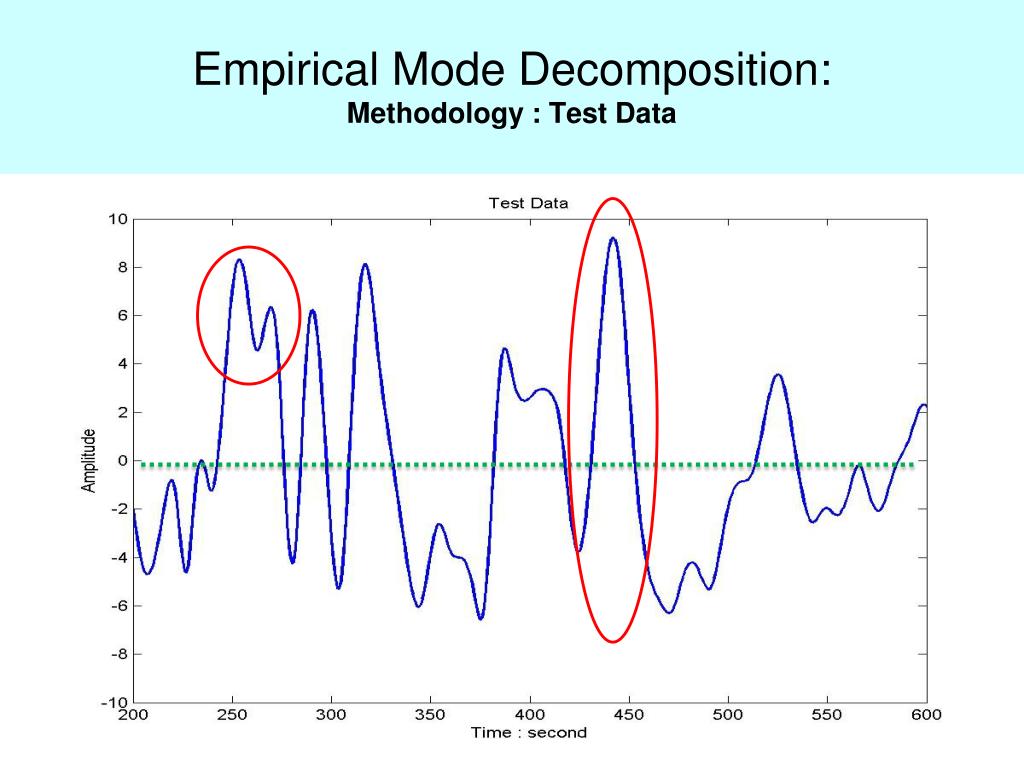 Empirical Mode Decomposition:
Methodology : Test Data

Test Data

10
8
6
4
2
0
-2
-4
-6
-8
-10

Amplitude

200 250 300 350 400 450 500 550 600

Time : second